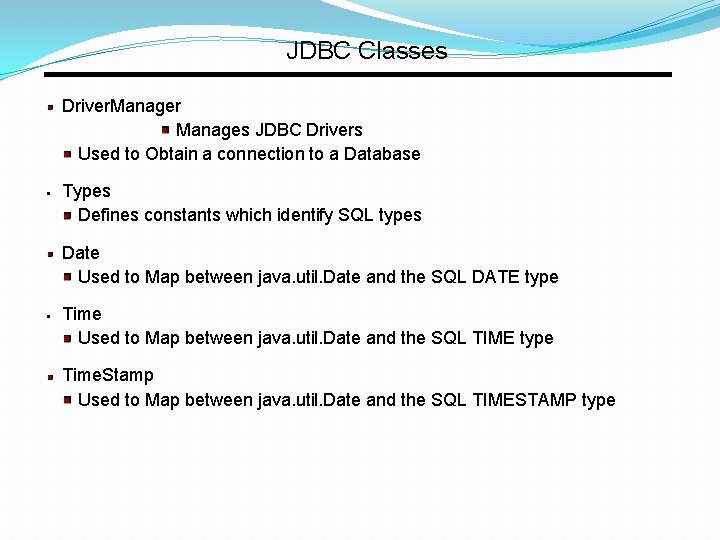 JDBC Classes

DriverManager

Manages JDBC Drivers

Used to Obtain a connection to a Database

Types

Defines constants which identify SQL types

Date

Used to Map between java.util.Date and the SQL DATE type

Time

Used to Map between java.util.Date and the SQL TIME type

TimeStamp

Used to Map between java.util.Date and the SQL TIMESTAMP type